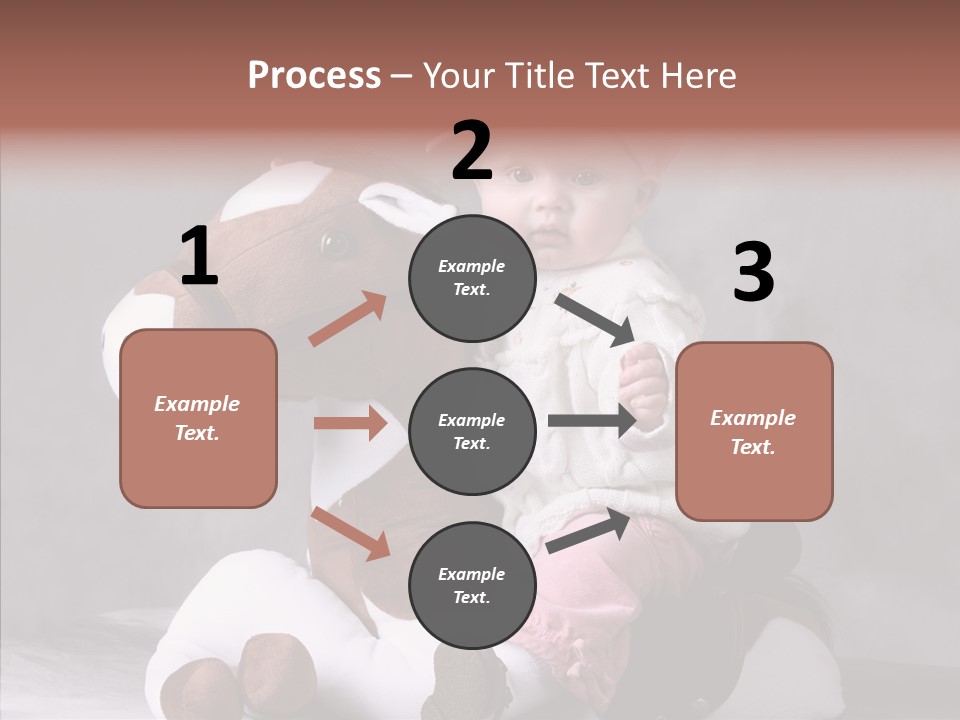 Process – Your Title Text Here

1

Example Text.

2

Example Text.

Example Text.

Example Text.

3

Example Text.